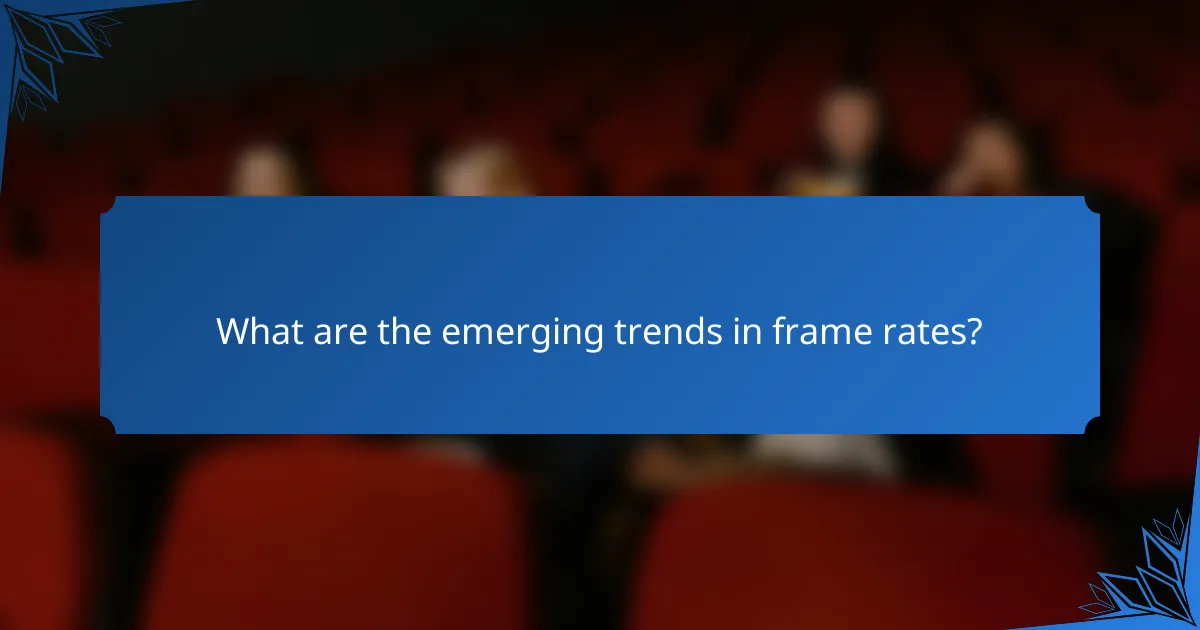 What are the emerging trends in frame rates?